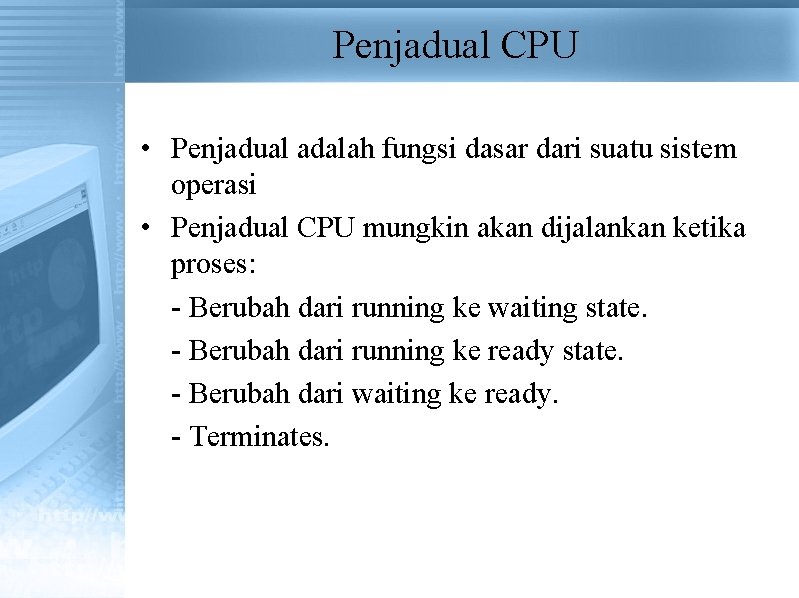 Penjadual CPU

• Penjadual adalah fungsi dasar dari suatu sistem operasi
• Penjadual CPU mungkin akan dijalankan ketika proses:

- Berubah dari running ke waiting state.

- Berubah dari running ke ready state.

- Berubah dari waiting ke ready.

- Terminates.